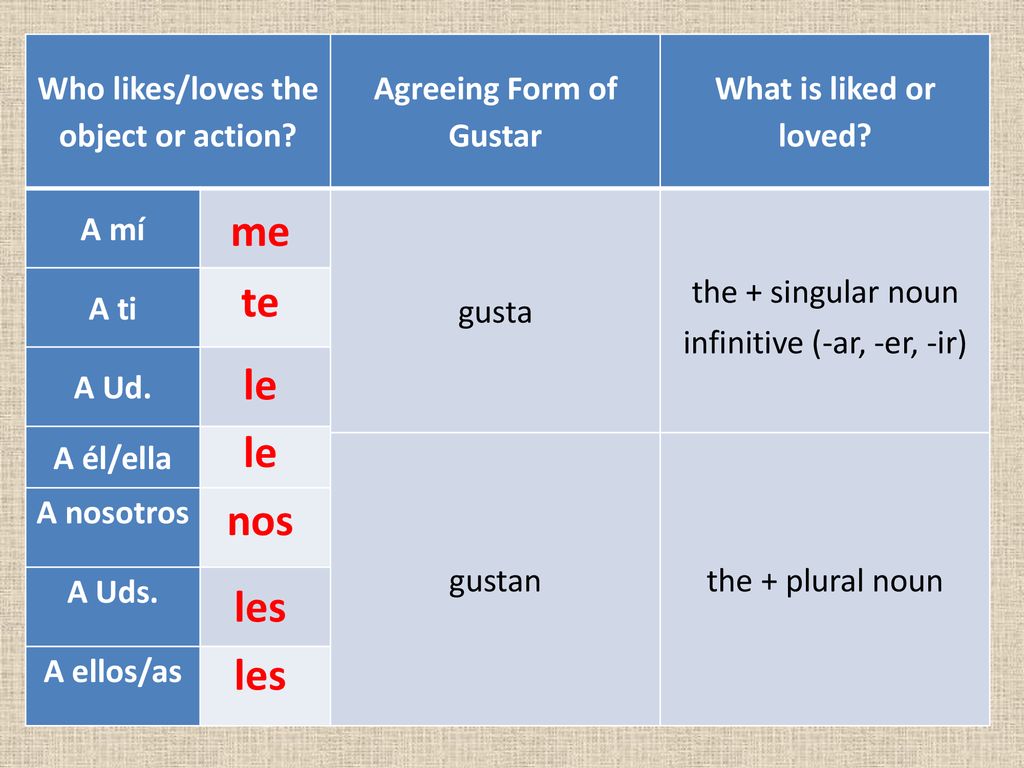 | Who likes/loves the object or action? | | Agreeing Form of Gustar | What is liked or loved? |
|---|---|---|---|
| A mí | me | gusta | the + singular noun infinitive (-ar, -er, -ir) |
| A ti | te | | |
| A Ud. | le | | |
| A él/ella | le | gustan | the + plural noun |
| A nosotros | nos | | |
| A Uds. | les | | |
| A ellos/as | les | | |